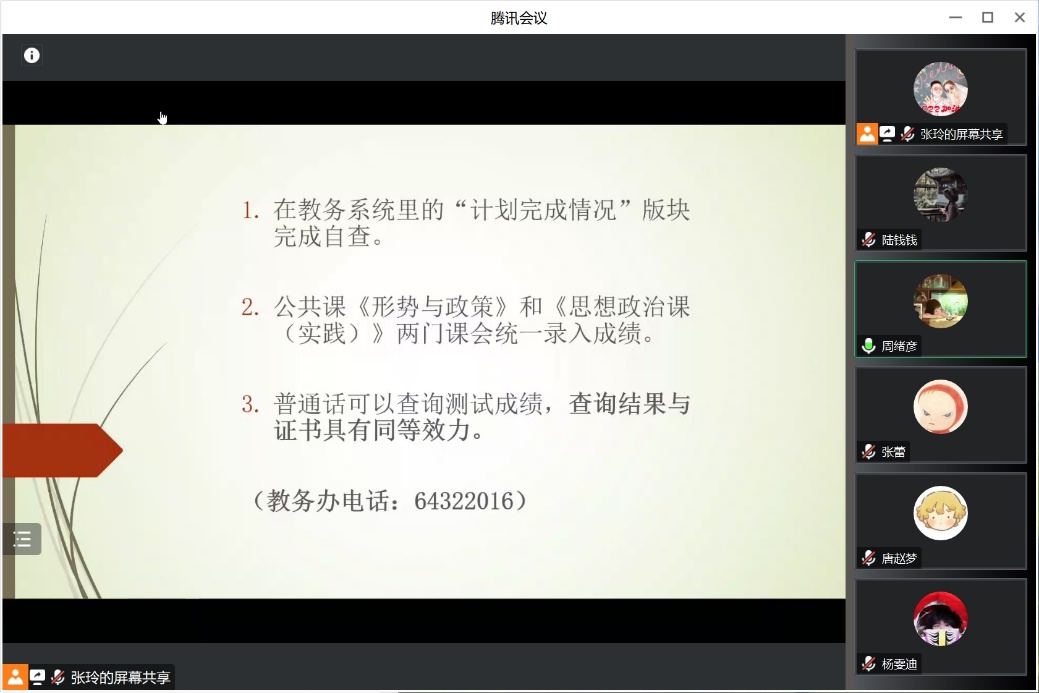 腾讯会议

1. 在教务系统里的“计划完成情况”版块完成自查。

2. 公共课《形势与政策》和《思想政治课（实践）》两门课会统一录入成绩。

3. 普通话可以查询测试成绩，查询结果与证书具有同等效力。

（教务办电话：64322016）

张玲的屏幕共享

张玲的屏幕共享
陆钱钱
周绪彦
张蕾
唐赵梦
杨雯迪